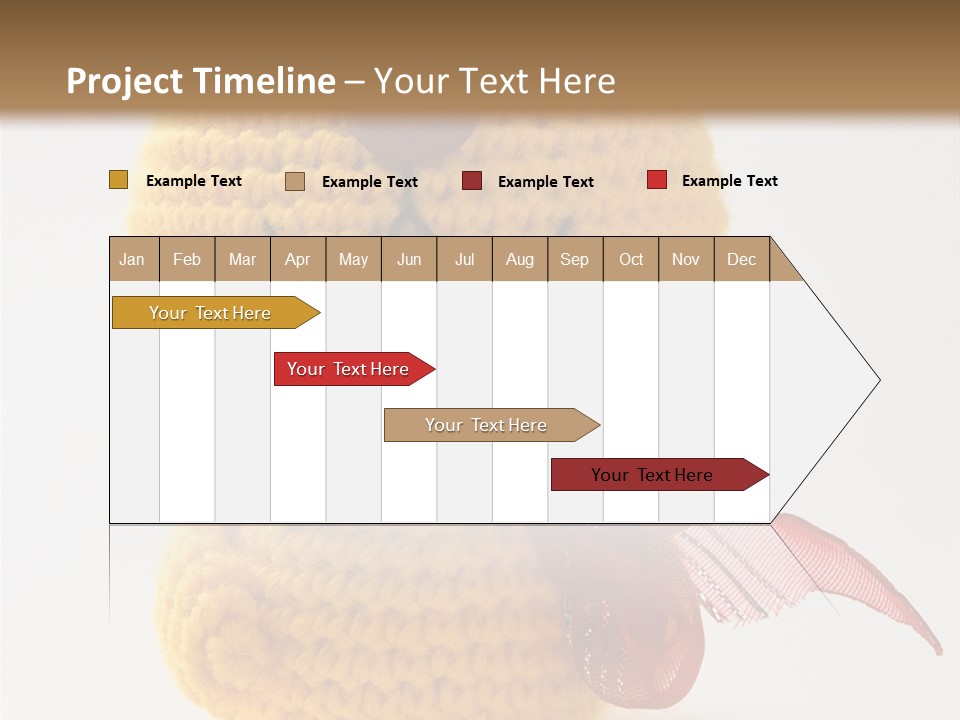 Project Timeline – Your Text Here

Example Text
Example Text
Example Text
Example Text

| Jan | Feb | Mar | Apr | May | Jun | Jul | Aug | Sep | Oct | Nov | Dec |
|---|---|---|---|---|---|---|---|---|---|---|---|

Your Text Here

Your Text Here

Your Text Here

Your Text Here